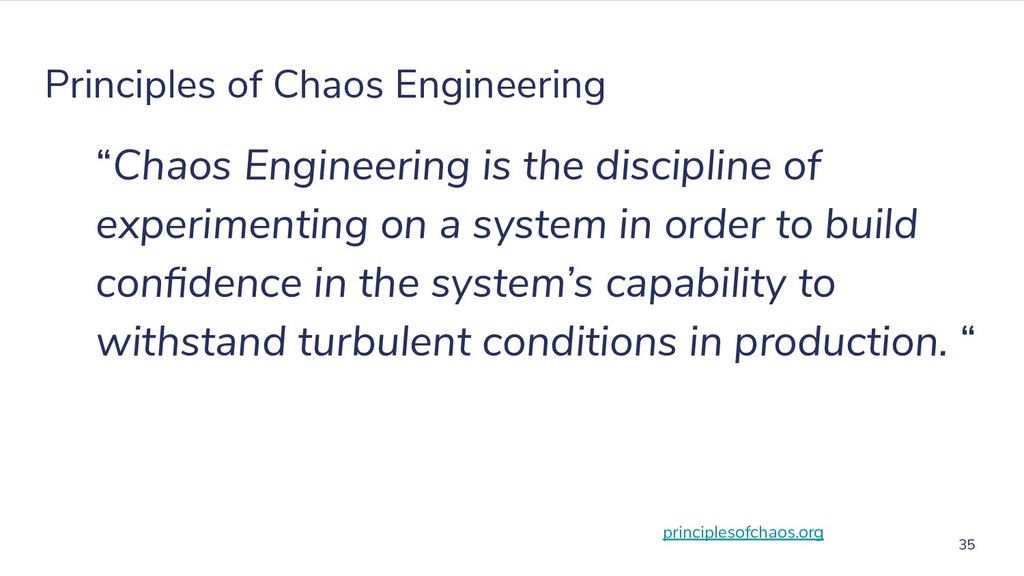 Principles of Chaos Engineering

“Chaos Engineering is the discipline of experimenting on a system in order to build confidence in the system’s capability to withstand turbulent conditions in production. “

principlesofchaos.org

35